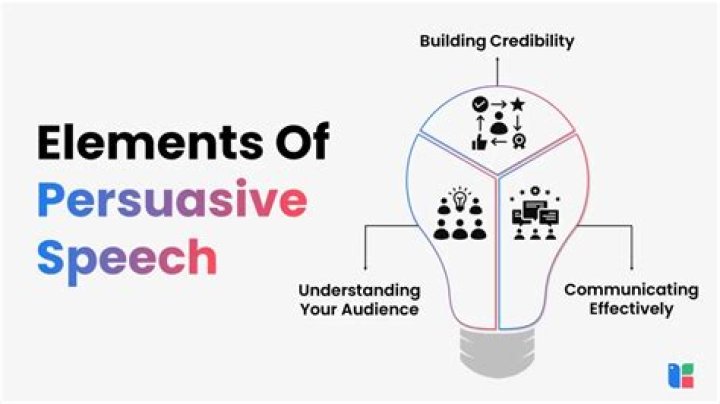 Elements Of Persuasive Speech

Building Credibility

Understanding Your Audience

Communicating Effectively